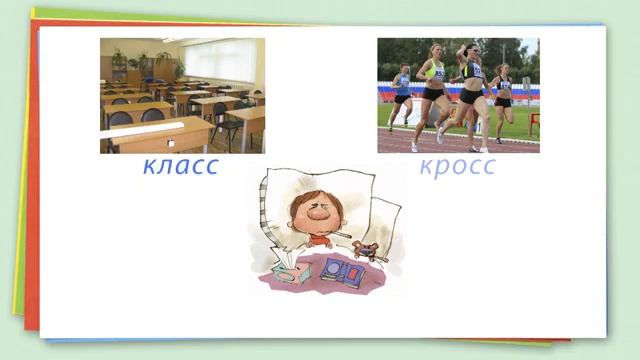 класс

кросс